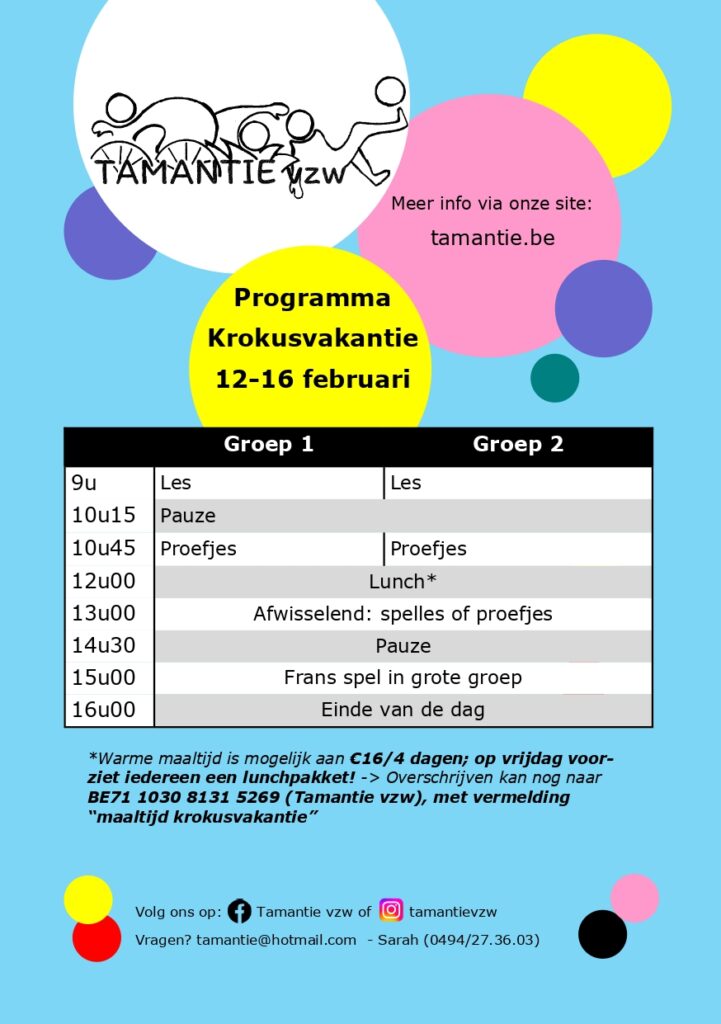 TAMANTIE vzw

Meer info via onze site:
tamantie.be

Programma
Krokusvakantie
12-16 februari

| | Groep 1 | Groep 2 |
|---|---|---|
| 9u | Les | Les |
| 10u15 | Pauze | |
| 10u45 | Proefjes | Proefjes |
| 12u00 | Lunch* | |
| 13u00 | Afwisselend: spelles of proefjes | |
| 14u30 | Pauze | |
| 15u00 | Frans spel in grote groep | |
| 16u00 | Einde van de dag | |

*Warme maaltijd is mogelijk aan €16/4 dagen; op vrijdag voorziet iedereen een lunchpakket! -> Overschrijven kan nog naar BE71 1030 8131 5269 (Tamantie vzw), met vermelding "maaltijd krokusvakantie"

Volg ons op: Tamantie vzw of tamantievzw
Vragen? tamantie@hotmail.com - Sarah (0494/27.36.03)